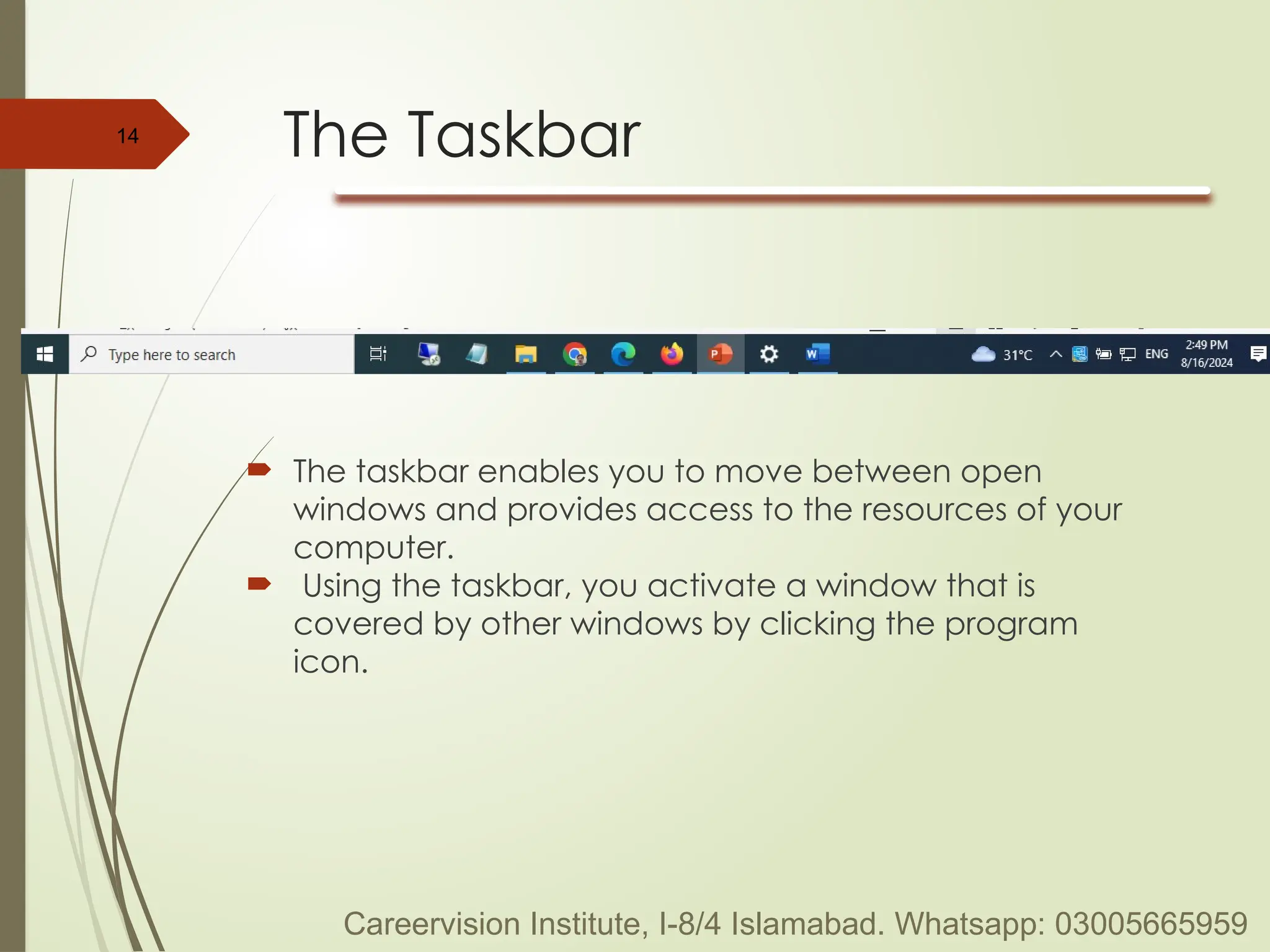 14

The Taskbar

Type here to search

31°C ENG 2:49 PM 8/16/2024

The taskbar enables you to move between open windows and provides access to the resources of your computer.

Using the taskbar, you activate a window that is covered by other windows by clicking the program icon.

Careervision Institute, I-8/4 Islamabad. Whatsapp: 03005665959